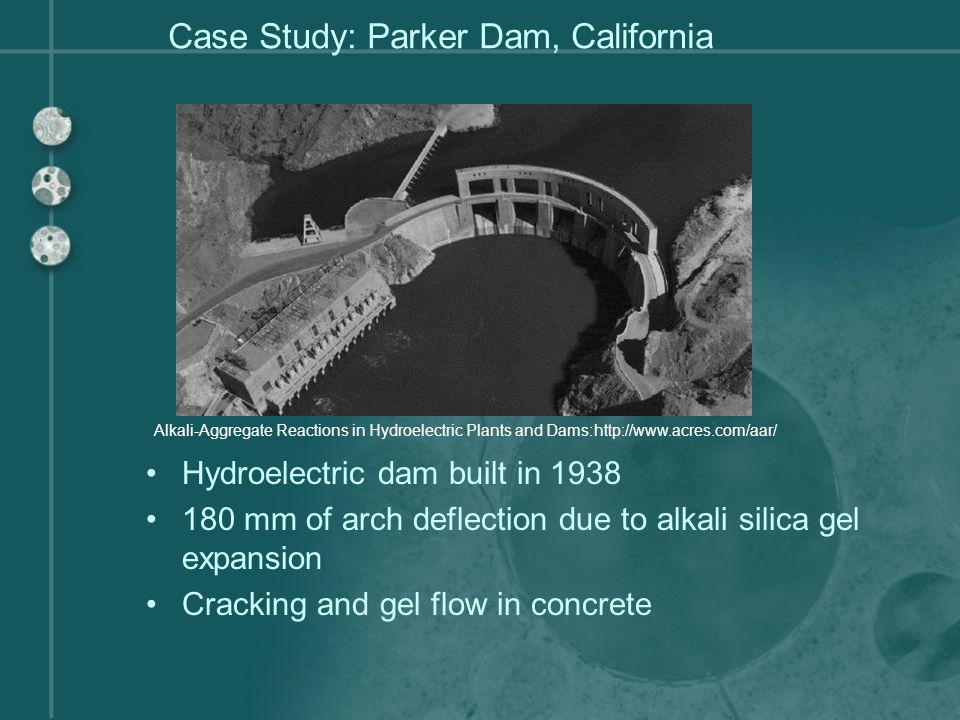 Case Study: Parker Dam, California

Alkali-Aggregate Reactions in Hydroelectric Plants and Dams:http://www.acres.com/aar/

• Hydroelectric dam built in 1938
• 180 mm of arch deflection due to alkali silica gel expansion
• Cracking and gel flow in concrete